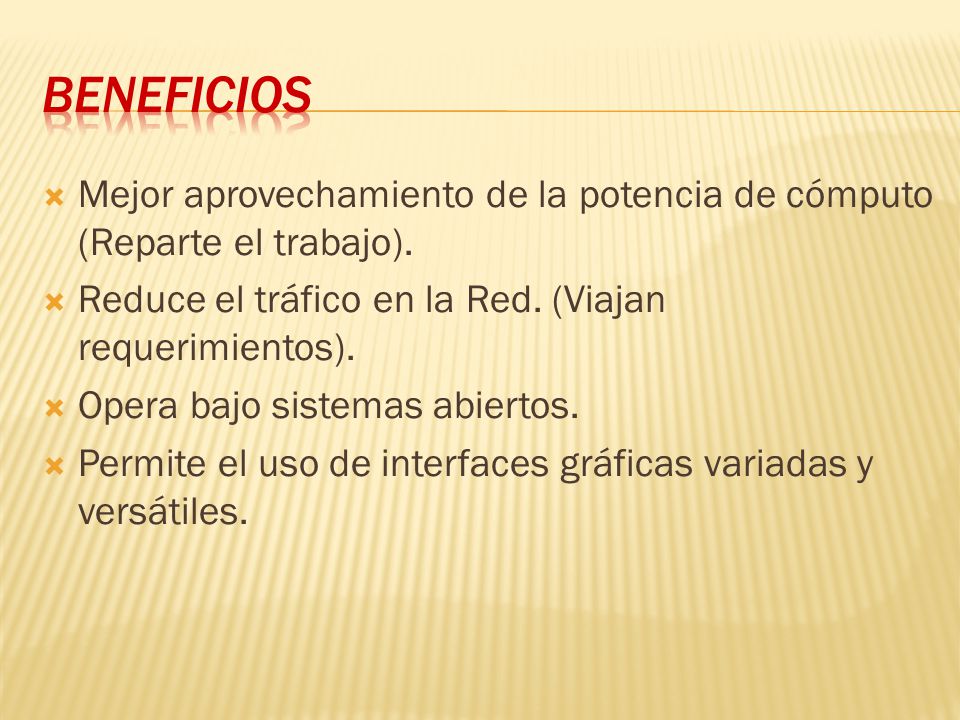 BENEFICIOS

Mejor aprovechamiento de la potencia de cómputo (Reparte el trabajo).

Reduce el tráfico en la Red. (Viajan requerimientos).

Opera bajo sistemas abiertos.

Permite el uso de interfaces gráficas variadas y versátiles.